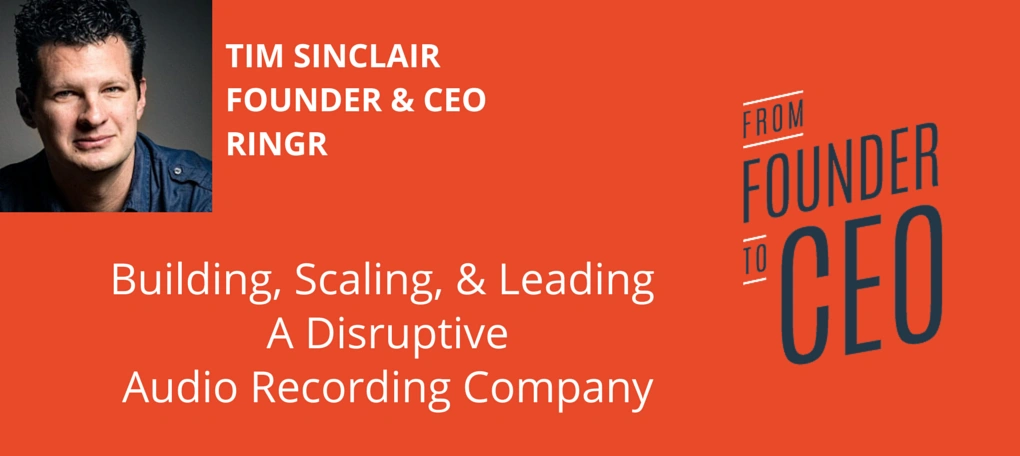 TIM SINCLAIR
FOUNDER & CEO
RINGR

Building, Scaling, & Leading
A Disruptive
Audio Recording Company

FROM
FOUNDER
TO
CEO